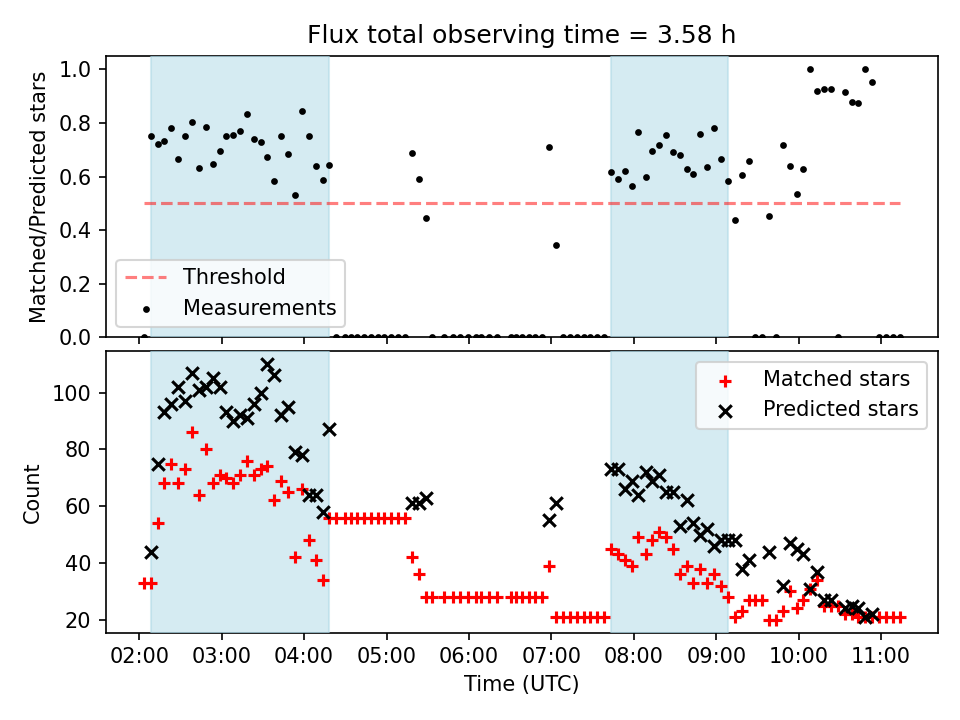 Flux total observing time = 3.58 h

Matched/Predicted stars

1.0
0.8
0.6
0.4
0.2
0.0

Threshold
Measurements

Count

100
80
60
40
20

Matched stars
Predicted stars

02:00 03:00 04:00 05:00 06:00 07:00 08:00 09:00 10:00 11:00

Time (UTC)